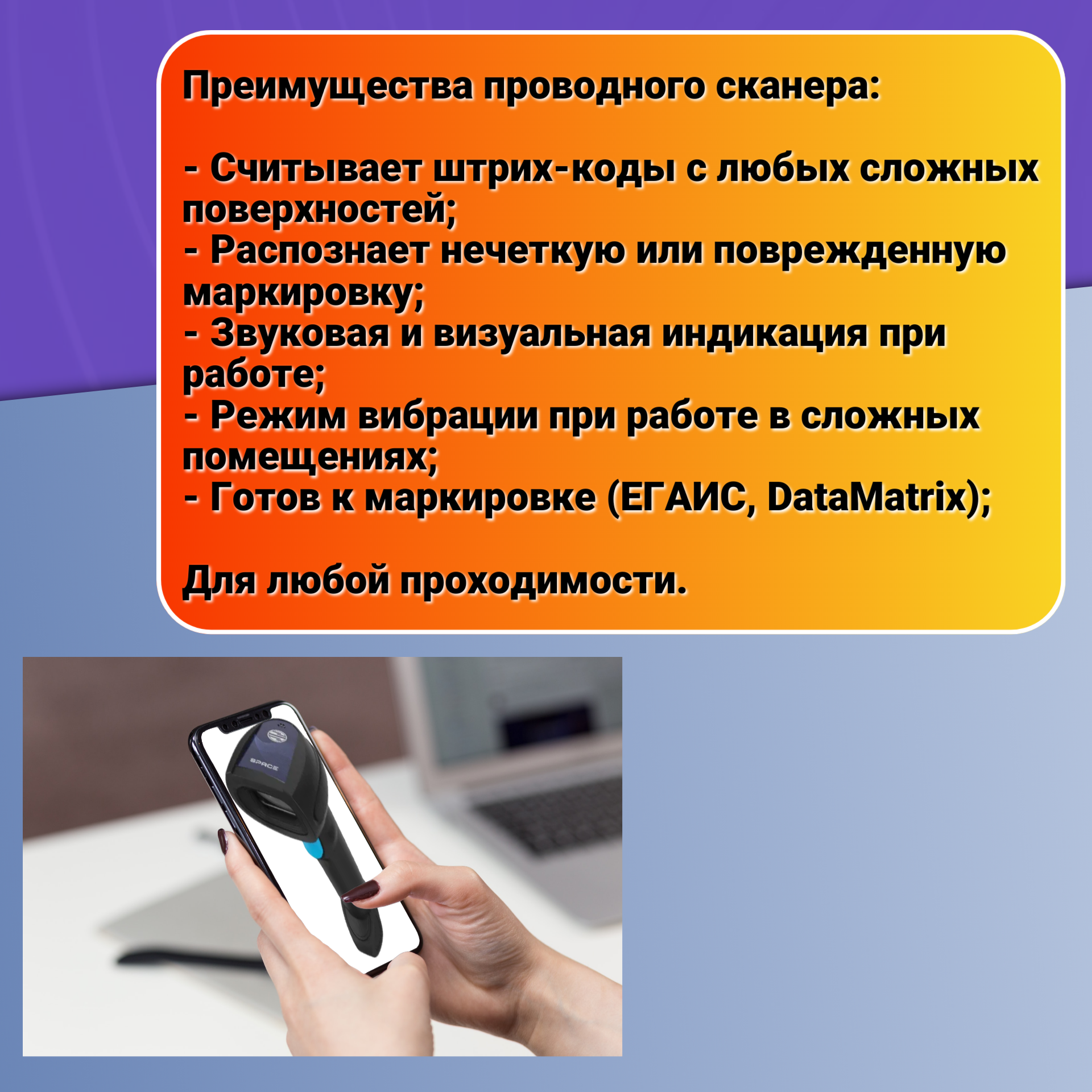 Преимущества проводного сканера:

- Считывает штрих-коды с любых сложных поверхностей;
- Распознает нечеткую или поврежденную маркировку;
- Звуковая и визуальная индикация при работе;
- Режим вибрации при работе в сложных помещениях;
- Готов к маркировке (ЕГАИС, DataMatrix);

Для любой проходимости.

SPACE